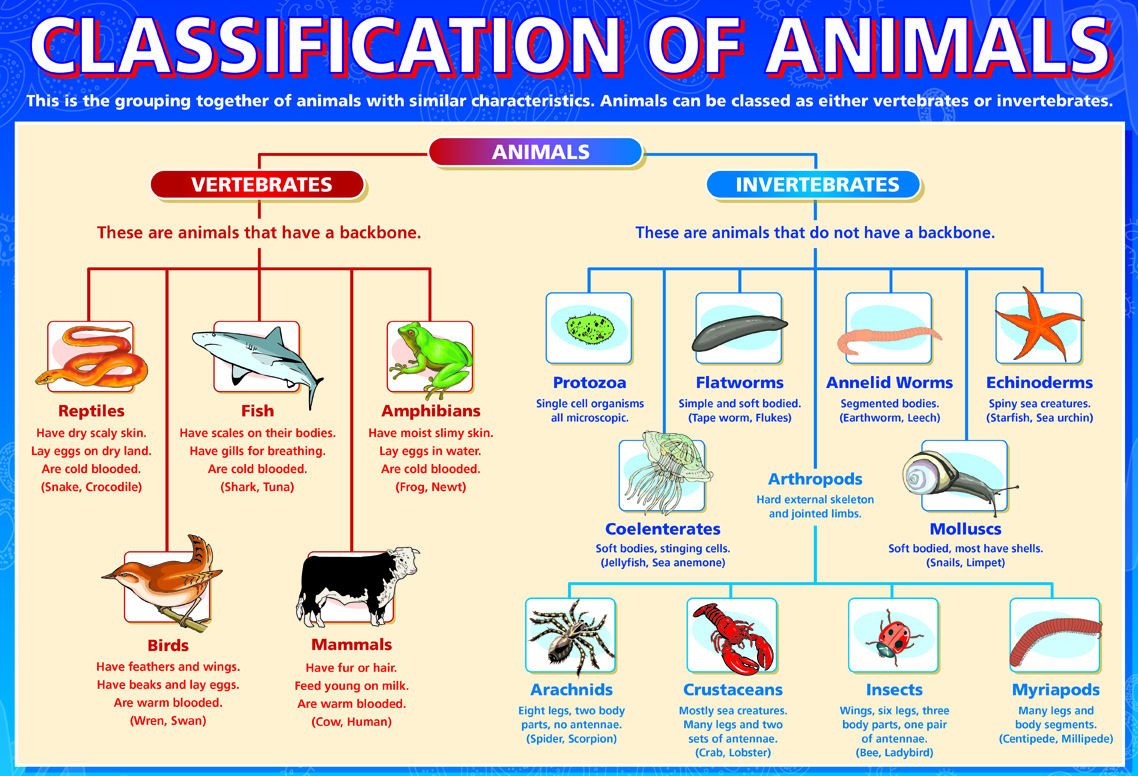 CLASSIFICATION OF ANIMALS

This is the grouping together of animals with similar characteristics. Animals can be classed as either vertebrates or invertebrates.

ANIMALS

VERTEBRATES

These are animals that have a backbone.

Reptiles
Have dry scaly skin. Lay eggs on dry land. Are cold blooded. (Snake, Crocodile)

Fish
Have scales on their bodies. Have gills for breathing. Are cold blooded. (Shark, Tuna)

Amphibians
Have moist slimy skin. Lay eggs in water. Are cold blooded. (Frog, Newt)

Birds
Have feathers and wings. Have beaks and lay eggs. Are warm blooded. (Wren, Swan)

Mammals
Have fur or hair. Feed young on milk. Are warm blooded. (Cow, Human)

INVERTEBRATES

These are animals that do not have a backbone.

Protozoa
Single cell organisms all microscopic.

Flatworms
Simple and soft bodied. (Tape worm, Flukes)

Annelid Worms
Segmented bodies. (Earthworm, Leech)

Echinoderms
Spiny sea creatures. (Starfish, Sea urchin)

Coelenterates
Soft bodies, stinging cells. (Jellyfish, Sea anemone)

Arthropods
Hard external skeleton and jointed limbs.

Molluscs
Soft bodied, most have shells. (Snails, Limpet)

Arachnids
Eight legs, two body parts, no antennae. (Spider, Scorpion)

Crustaceans
Mostly sea creatures. Many legs and two sets of antennae. (Crab, Lobster)

Insects
Wings, six legs, three body parts, one pair of antennae. (Bee, Ladybird)

Myriapods
Many legs and body segments. (Centipede, Millipede)